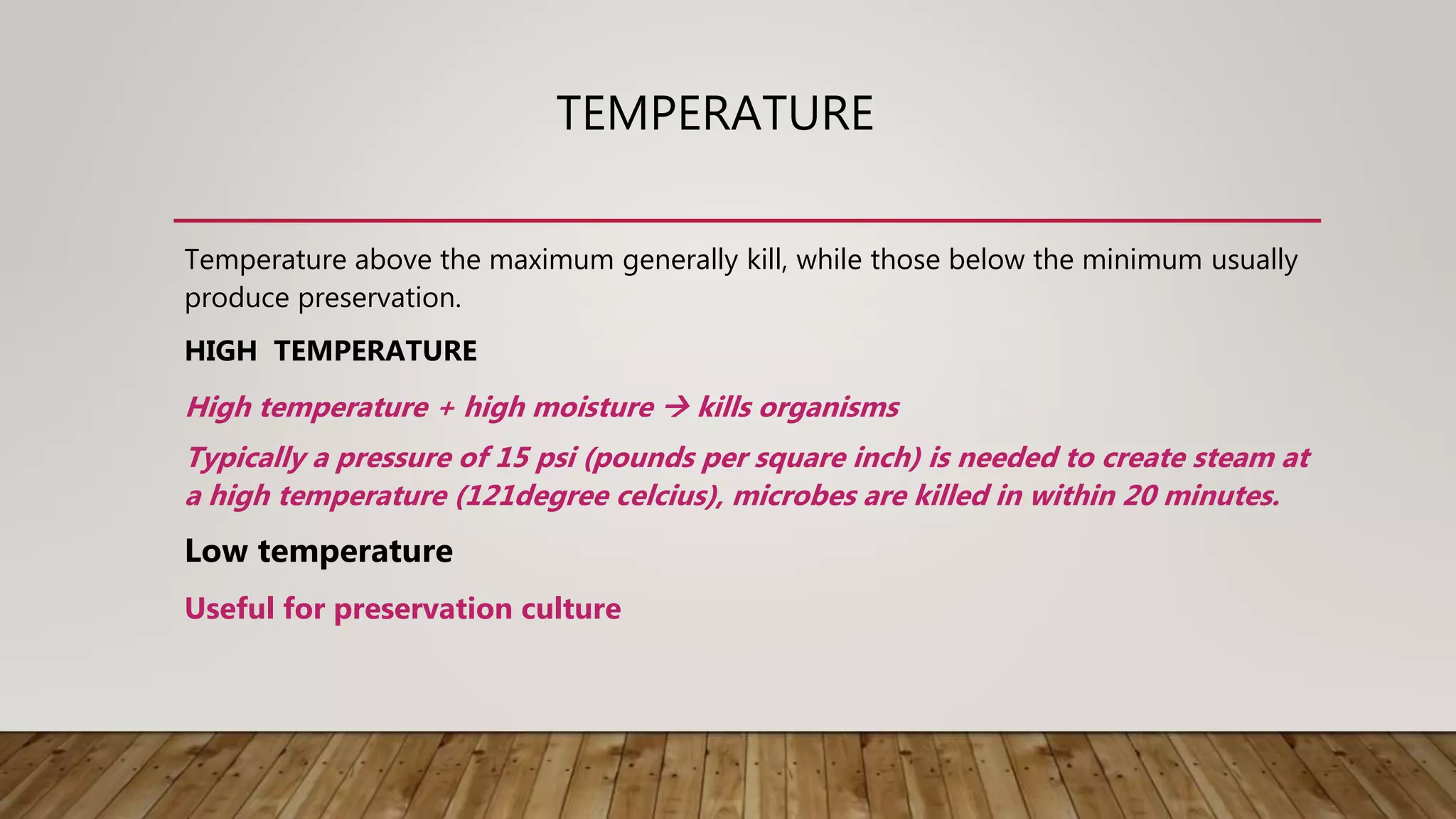 TEMPERATURE

Temperature above the maximum generally kill, while those below the minimum usually produce preservation.

HIGH TEMPERATURE

High temperature + high moisture → kills organisms

Typically a pressure of 15 psi (pounds per square inch) is needed to create steam at a high temperature (121degree celcius), microbes are killed in within 20 minutes.

Low temperature

Useful for preservation culture